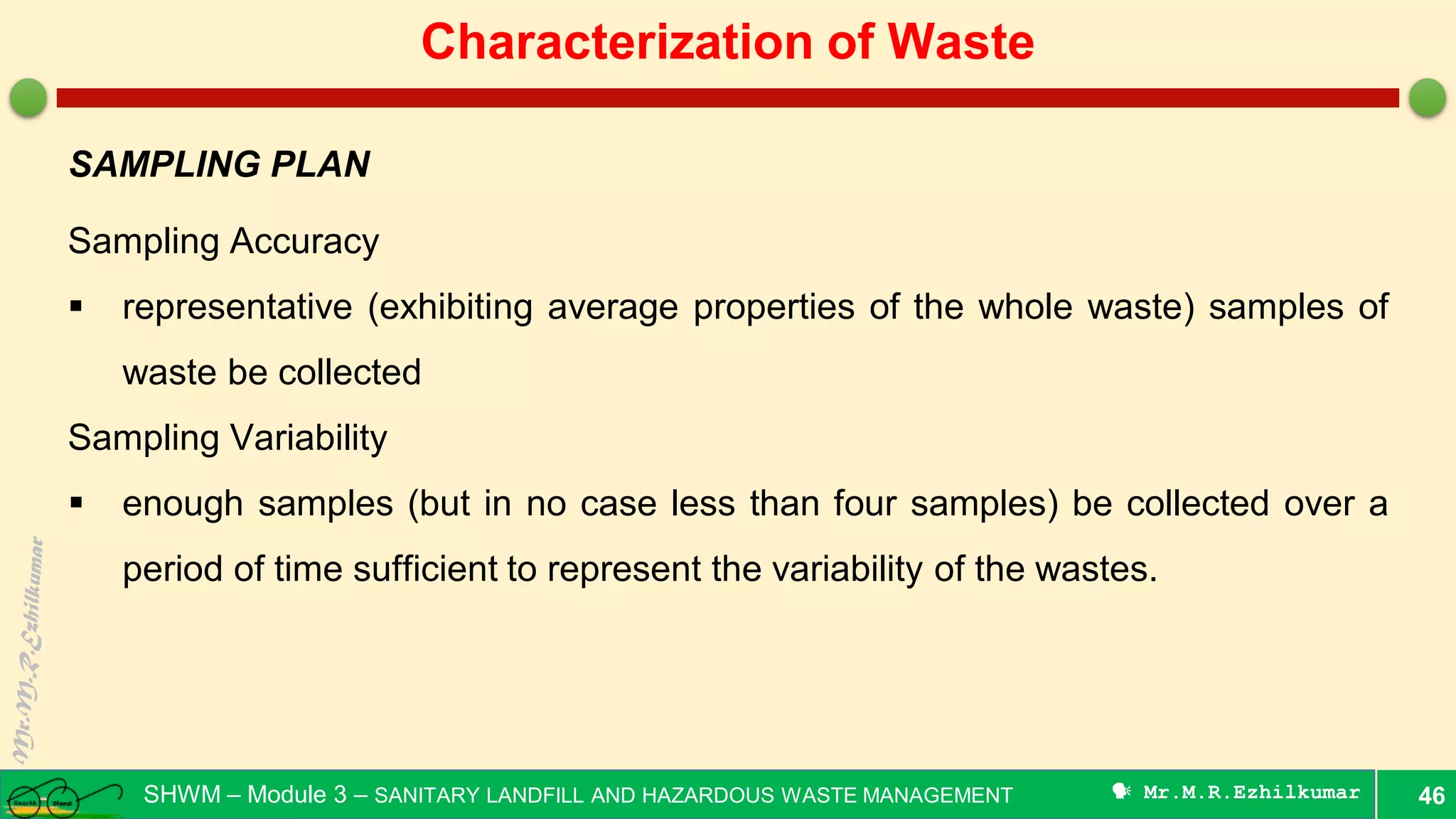 Characterization of Waste

SAMPLING PLAN

Sampling Accuracy

▪ representative (exhibiting average properties of the whole waste) samples of waste be collected

Sampling Variability

▪ enough samples (but in no case less than four samples) be collected over a period of time sufficient to represent the variability of the wastes.

Mr.M.R.Ezhilkumar

Swachh Bharat

SHWM – Module 3 – SANITARY LANDFILL AND HAZARDOUS WASTE MANAGEMENT

Mr.M.R.Ezhilkumar

46